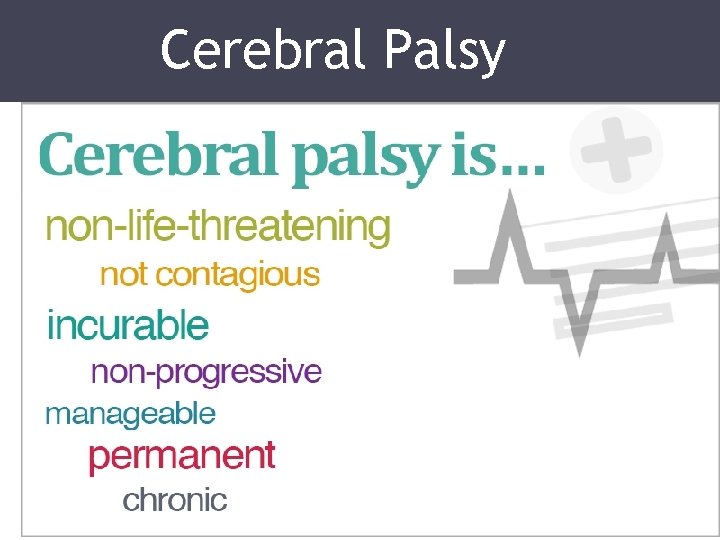 Cerebral Palsy

Cerebral palsy is...

non-life-threatening

not contagious

incurable

non-progressive

manageable

permanent

chronic